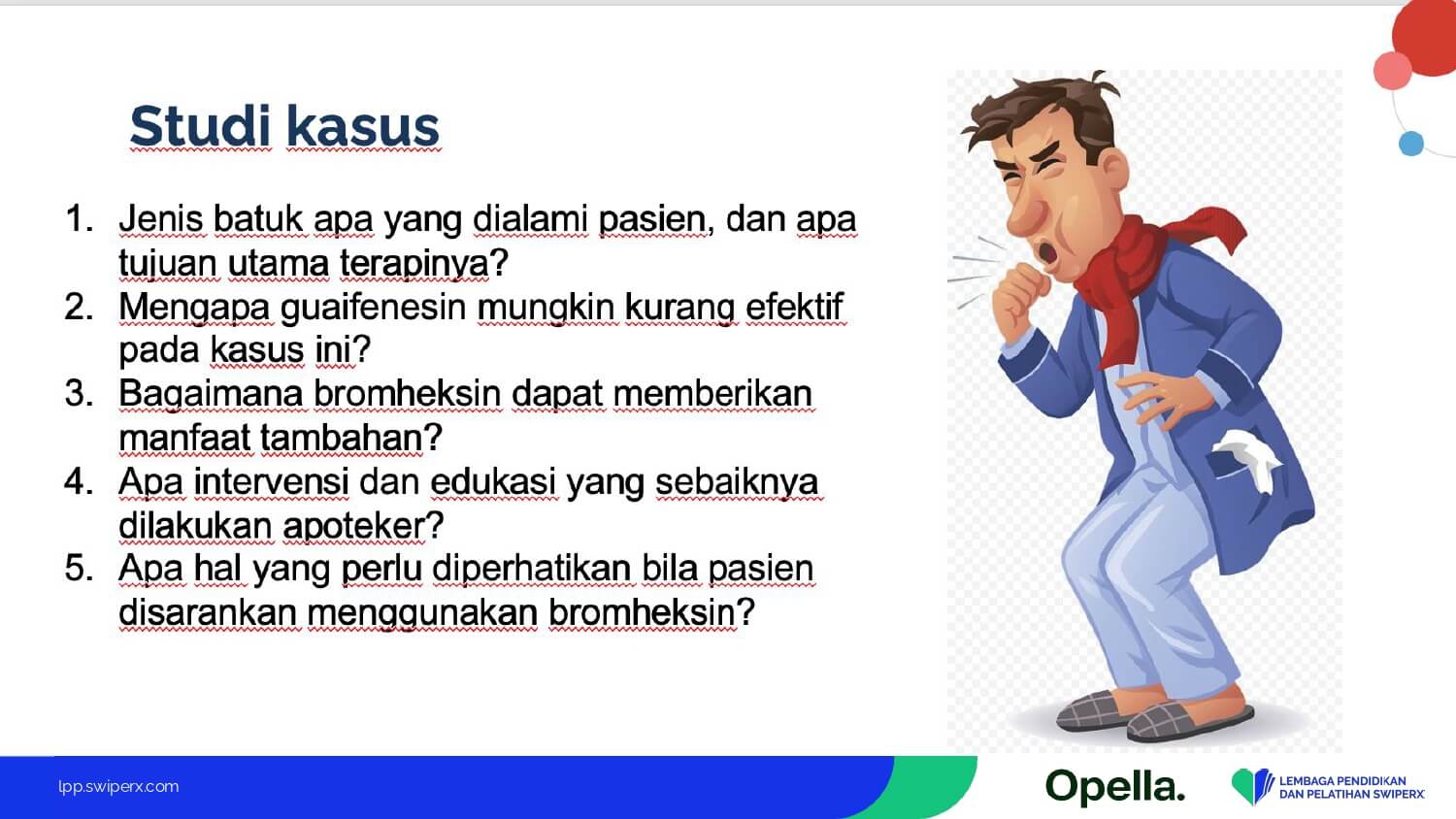 Studi kasus

1. Jenis batuk apa yang dialami pasien, dan apa tujuan utama terapinya?
2. Mengapa guaifenesin mungkin kurang efektif pada kasus ini?
3. Bagaimana bromheksin dapat memberikan manfaat tambahan?
4. Apa intervensi dan edukasi yang sebaiknya dilakukan apoteker?
5. Apa hal yang perlu diperhatikan bila pasien disarankan menggunakan bromheksin?

lpp.swiperx.com

Opella.

LEMBAGA PENDIDIKAN DAN PELATIHAN SWIPERX